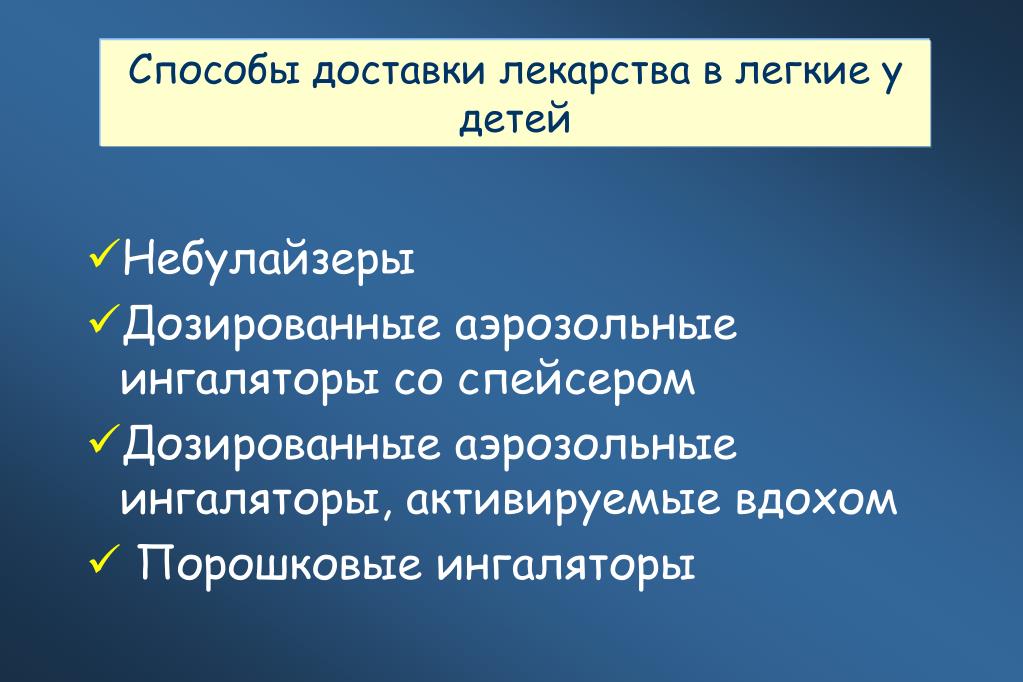 Способы доставки лекарства в легкие у детей

✓Небулайзеры
✓Дозированные аэрозольные ингаляторы со спейсером
✓Дозированные аэрозольные ингаляторы, активируемые вдохом
✓ Порошковые ингаляторы